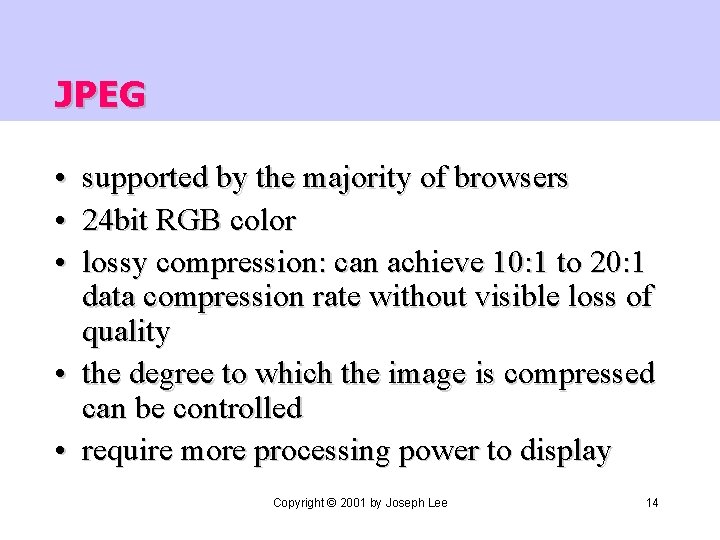 JPEG

• supported by the majority of browsers
• 24bit RGB color
• lossy compression: can achieve 10:1 to 20:1 data compression rate without visible loss of quality
• the degree to which the image is compressed can be controlled
• require more processing power to display

Copyright © 2001 by Joseph Lee

14